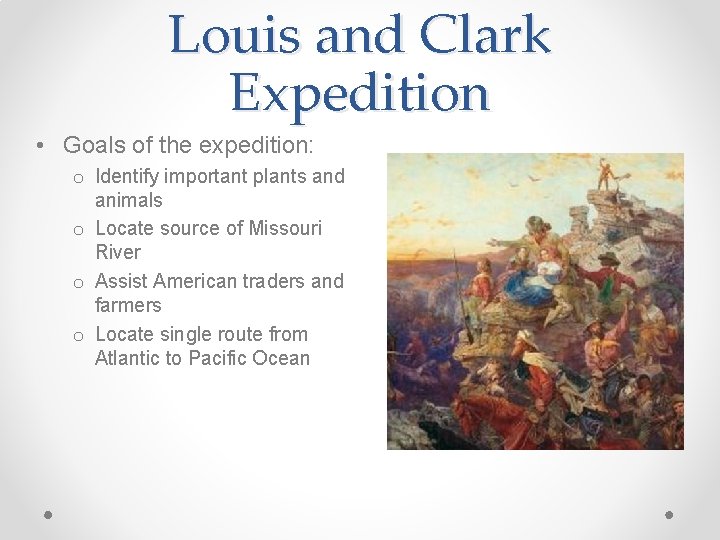 Louis and Clark Expedition

• Goals of the expedition:
  o Identify important plants and animals
  o Locate source of Missouri River
  o Assist American traders and farmers
  o Locate single route from Atlantic to Pacific Ocean